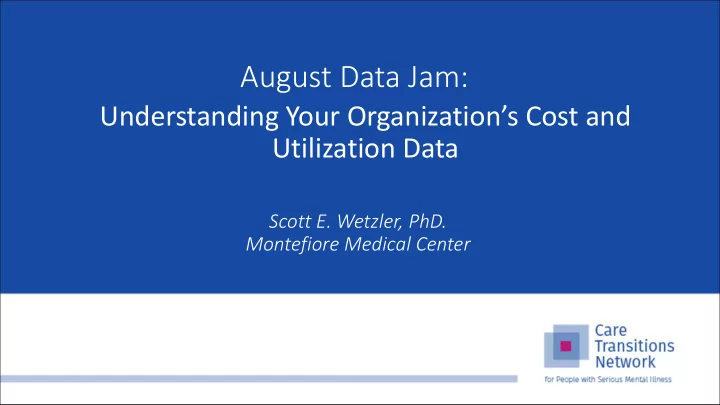 August Data Jam:
Understanding Your Organization's Cost and Utilization Data

Scott E. Wetzler, PhD.
Montefiore Medical Center

Care Transitions Network
for People with Serious Mental Illness